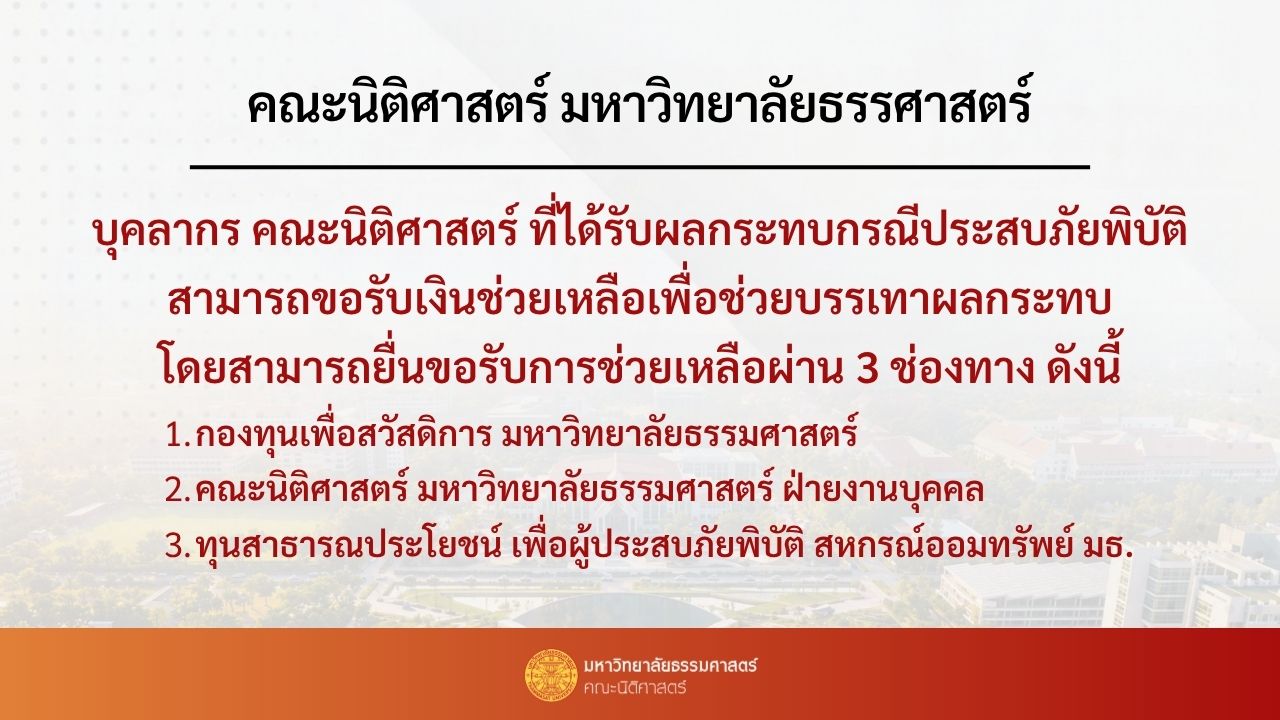 คณะนิติศาสตร์ มหาวิทยาลัยธรรศาสตร์

บุคลากร คณะนิติศาสตร์ ที่ได้รับผลกระทบกรณีประสบภัยพิบัติ สามารถขอรับเงินช่วยเหลือเพื่อช่วยบรรเทาผลกระทบ โดยสามารถยื่นขอรับการช่วยเหลือผ่าน 3 ช่องทาง ดังนี้

1. กองทุนเพื่อสวัสดิการ มหาวิทยาลัยธรรมศาสตร์
2. คณะนิติศาสตร์ มหาวิทยาลัยธรรมศาสตร์ ฝ่ายงานบุคคล
3. ทุนสาธารณประโยชน์ เพื่อผู้ประสบภัยพิบัติ สหกรณ์ออมทรัพย์ มธ.

มหาวิทยาลัยธรรมศาสตร์
คณะนิติศาสตร์